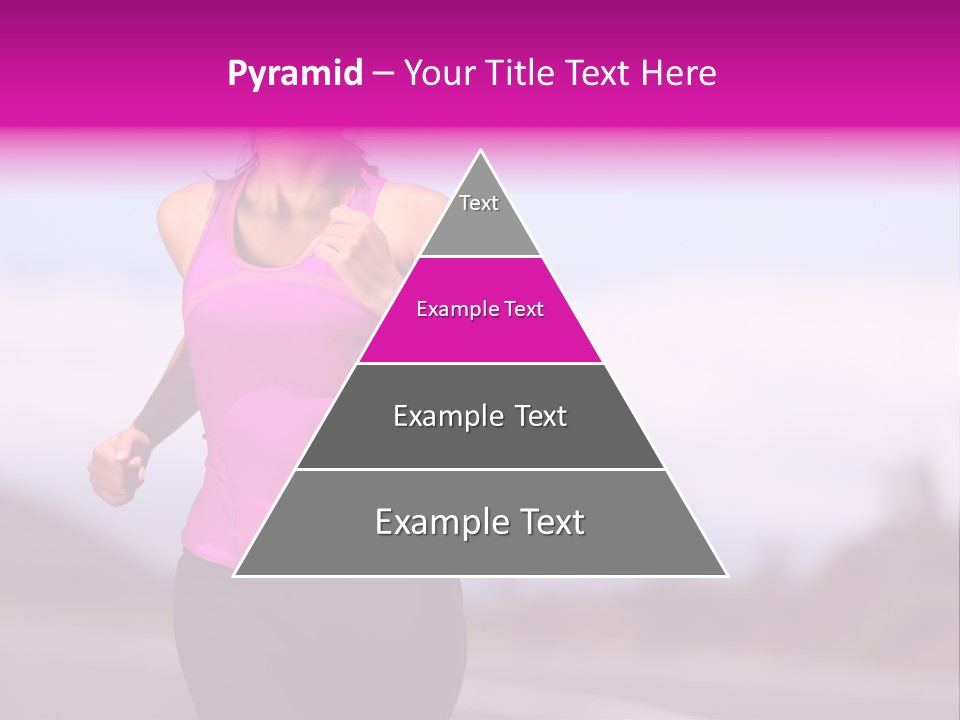 Pyramid – Your Title Text Here

Text

Example Text

Example Text

Example Text